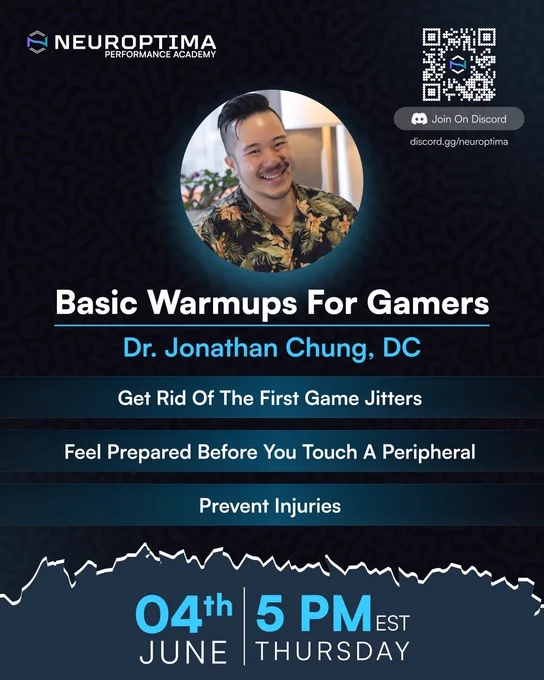 NEUROPTIMA
PERFORMANCE ACADEMY

Join On Discord
discord.gg/neuroptima

Basic Warmups For Gamers

Dr. Jonathan Chung, DC

Get Rid Of The First Game Jitters

Feel Prepared Before You Touch A Peripheral

Prevent Injuries

04th JUNE

5 PM EST THURSDAY